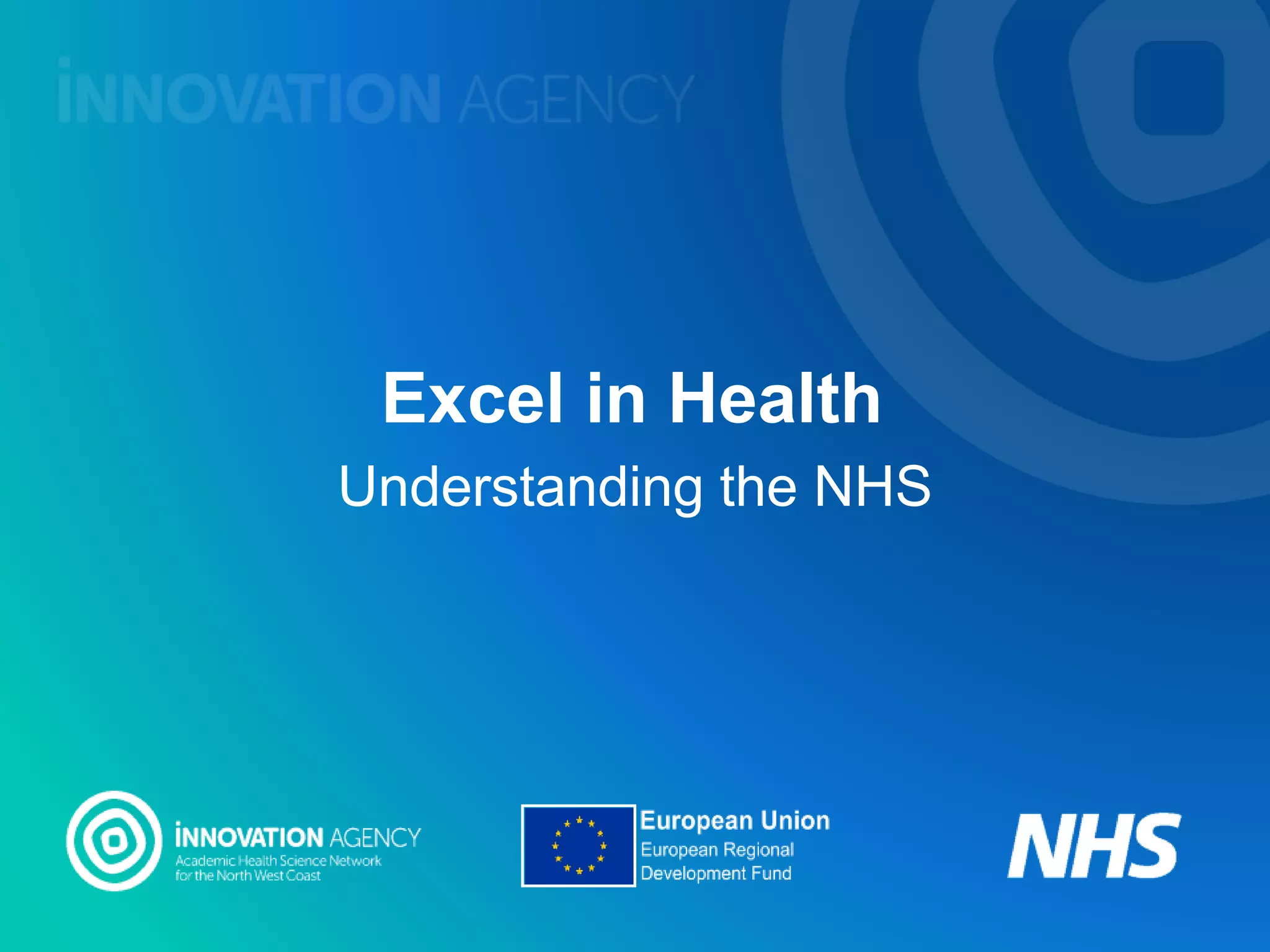 INNOVATION AGENCY

Excel in Health

Understanding the NHS

INNOVATION AGENCY
Academic Health Science Network for the North West Coast

European Union
European Regional Development Fund

NHS